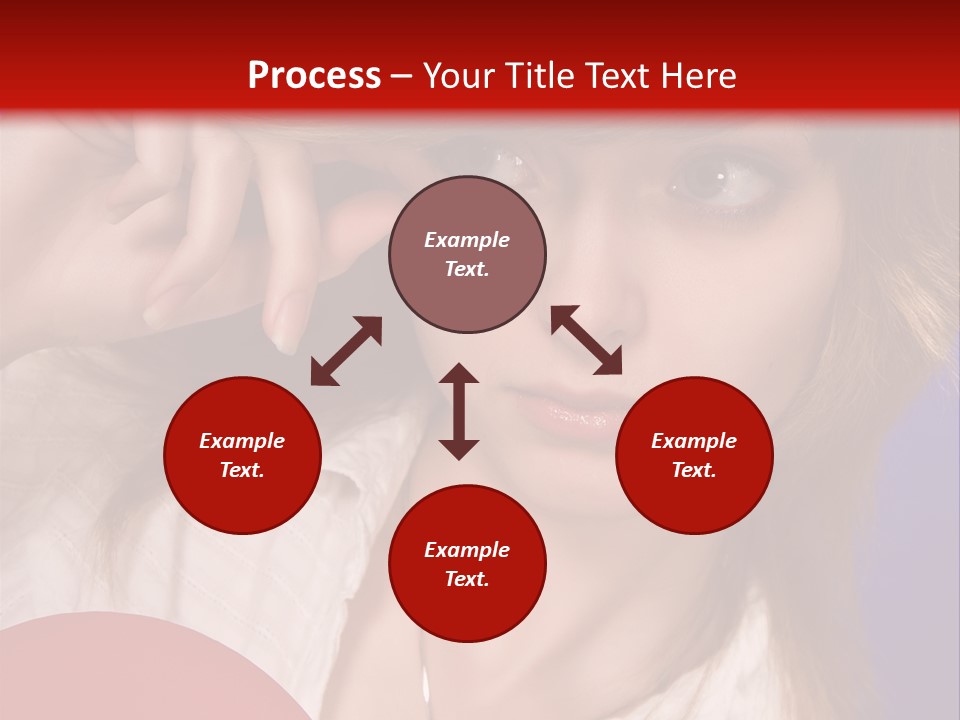 Process – Your Title Text Here

Example Text.

Example Text.

Example Text.

Example Text.